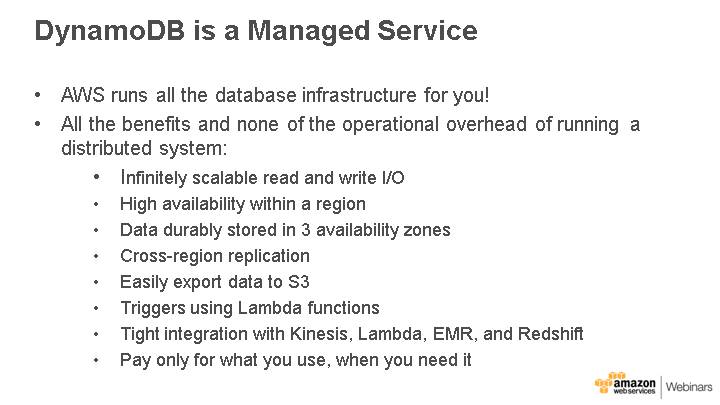 DynamoDB is a Managed Service

• AWS runs all the database infrastructure for you!
• All the benefits and none of the operational overhead of running a distributed system:
  • Infinitely scalable read and write I/O
  • High availability within a region
  • Data durably stored in 3 availability zones
  • Cross-region replication
  • Easily export data to S3
  • Triggers using Lambda functions
  • Tight integration with Kinesis, Lambda, EMR, and Redshift
  • Pay only for what you use, when you need it

amazon web services | Webinars